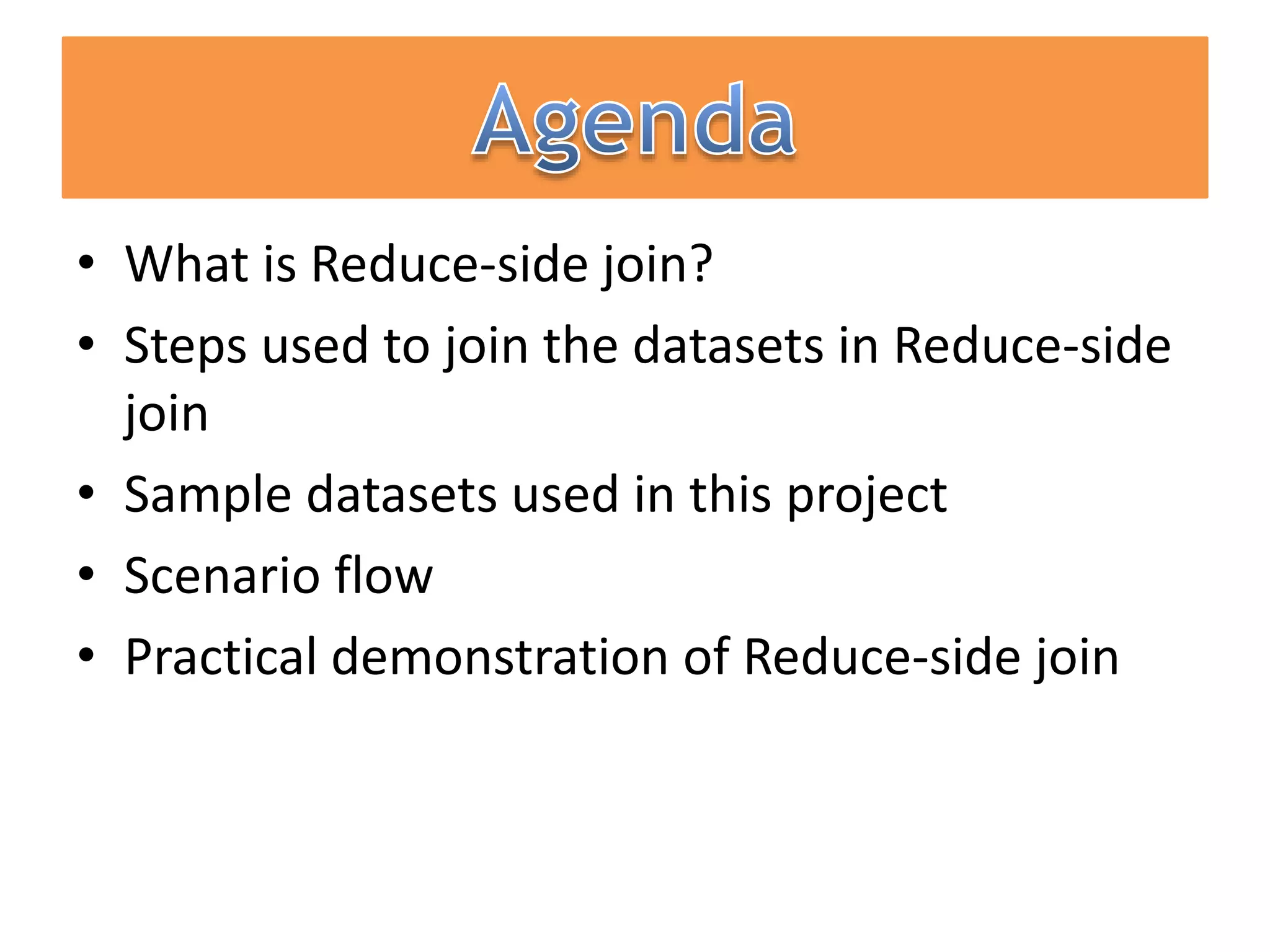 Agenda

• What is Reduce-side join?
• Steps used to join the datasets in Reduce-side join
• Sample datasets used in this project
• Scenario flow
• Practical demonstration of Reduce-side join